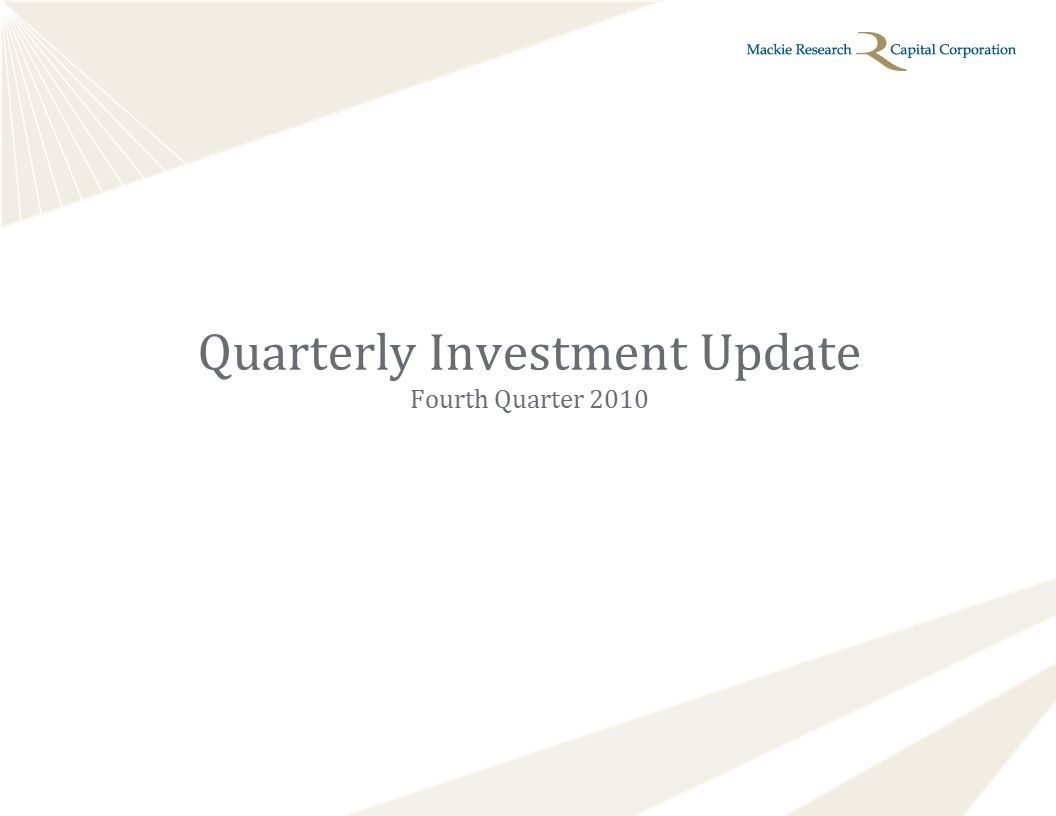 Mackie Research Capital Corporation

Quarterly Investment Update
Fourth Quarter 2010